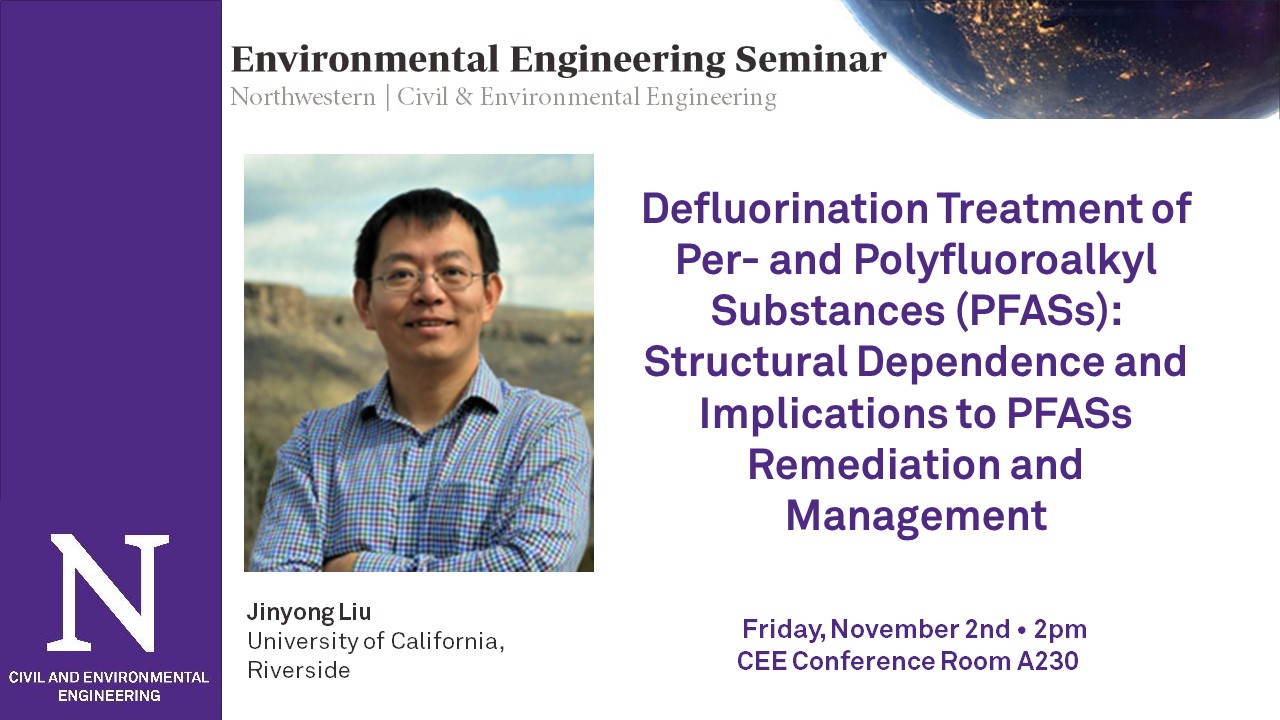 Environmental Engineering Seminar
Northwestern | Civil & Environmental Engineering

Defluorination Treatment of Per- and Polyfluoroalkyl Substances (PFASs): Structural Dependence and Implications to PFASs Remediation and Management

Jinyong Liu
University of California, Riverside

Friday, November 2nd • 2pm
CEE Conference Room A230

N
CIVIL AND ENVIRONMENTAL ENGINEERING